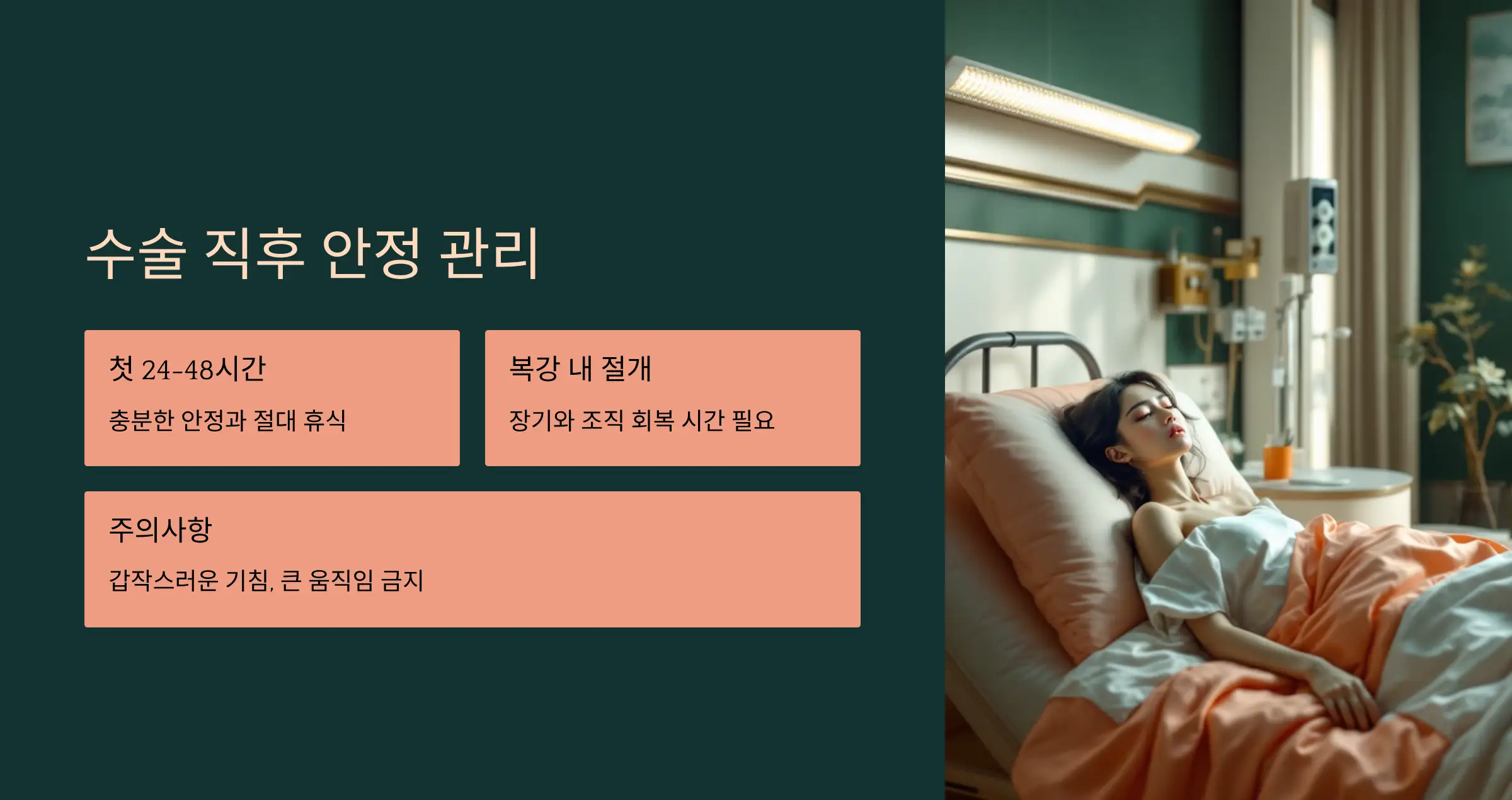 수술 직후 안정 관리

첫 24-48시간

충분한 안정과 절대 휴식

복강 내 절개

장기와 조직 회복 시간 필요

주의사항

갑작스러운 기침, 큰 움직임 금지